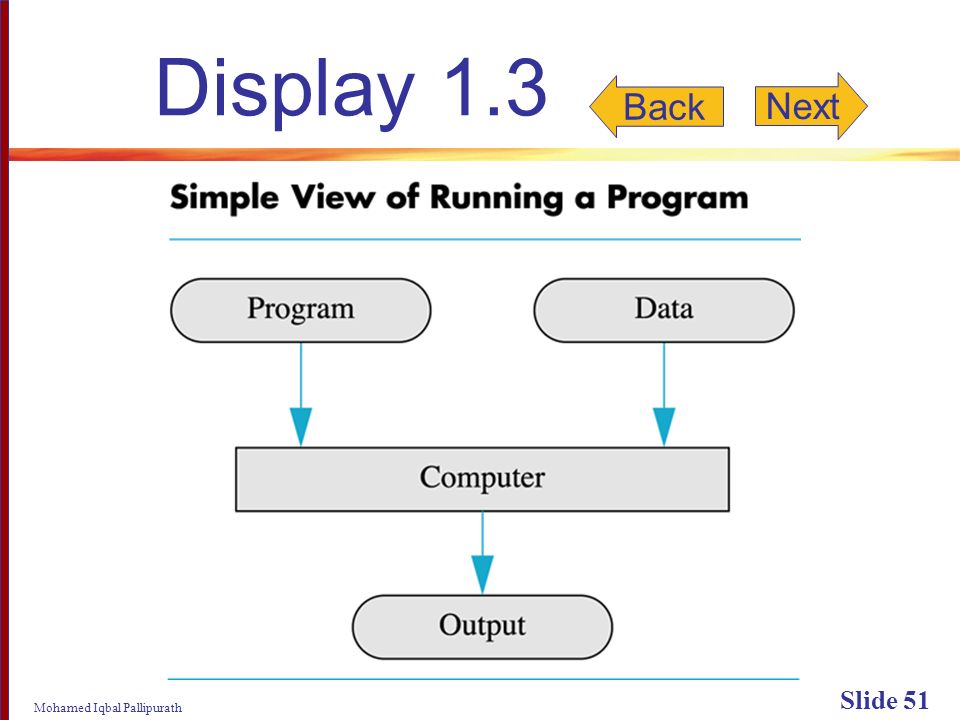 Display 1.3

Back

Next

Simple View of Running a Program

Program

Data

Computer

Output

Mohamed Iqbal Pallipurath

Slide 51